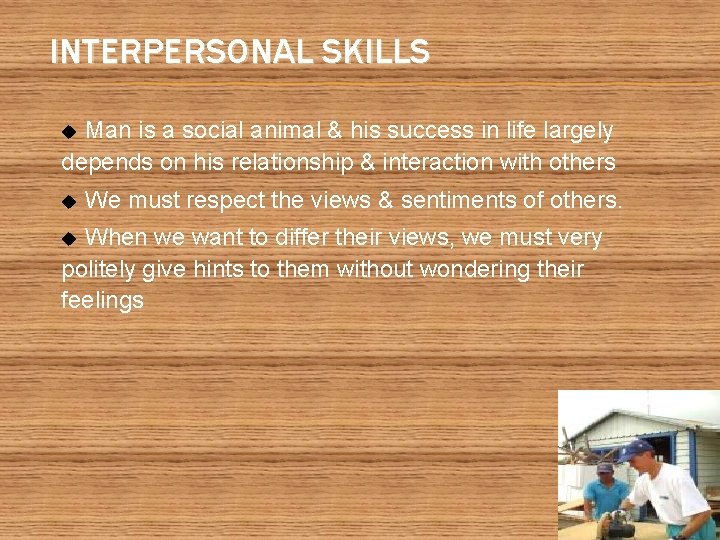 INTERPERSONAL SKILLS

◆ Man is a social animal & his success in life largely depends on his relationship & interaction with others

◆ We must respect the views & sentiments of others.

◆ When we want to differ their views, we must very politely give hints to them without wondering their feelings